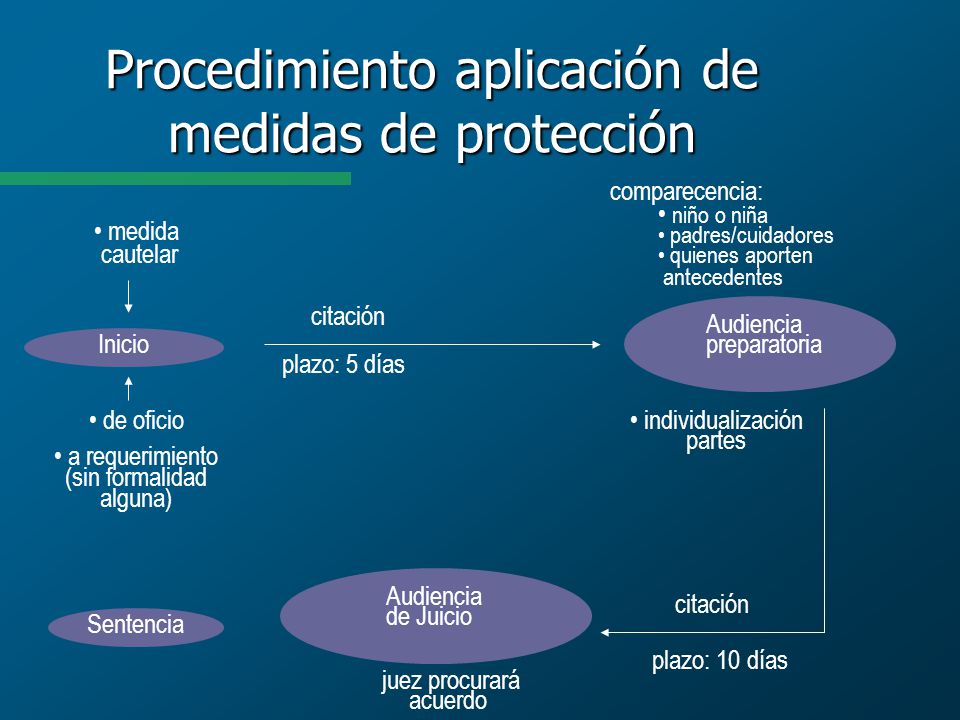 Procedimiento aplicación de medidas de protección

• medida cautelar

Inicio

• de oficio

• a requerimiento (sin formalidad alguna)

citación

plazo: 5 días

comparecencia:
• niño o niña
• padres/cuidadores
• quienes aporten antecedentes

Audiencia preparatoria

• individualización partes

citación

plazo: 10 días

Audiencia de Juicio

juez procurará acuerdo

Sentencia